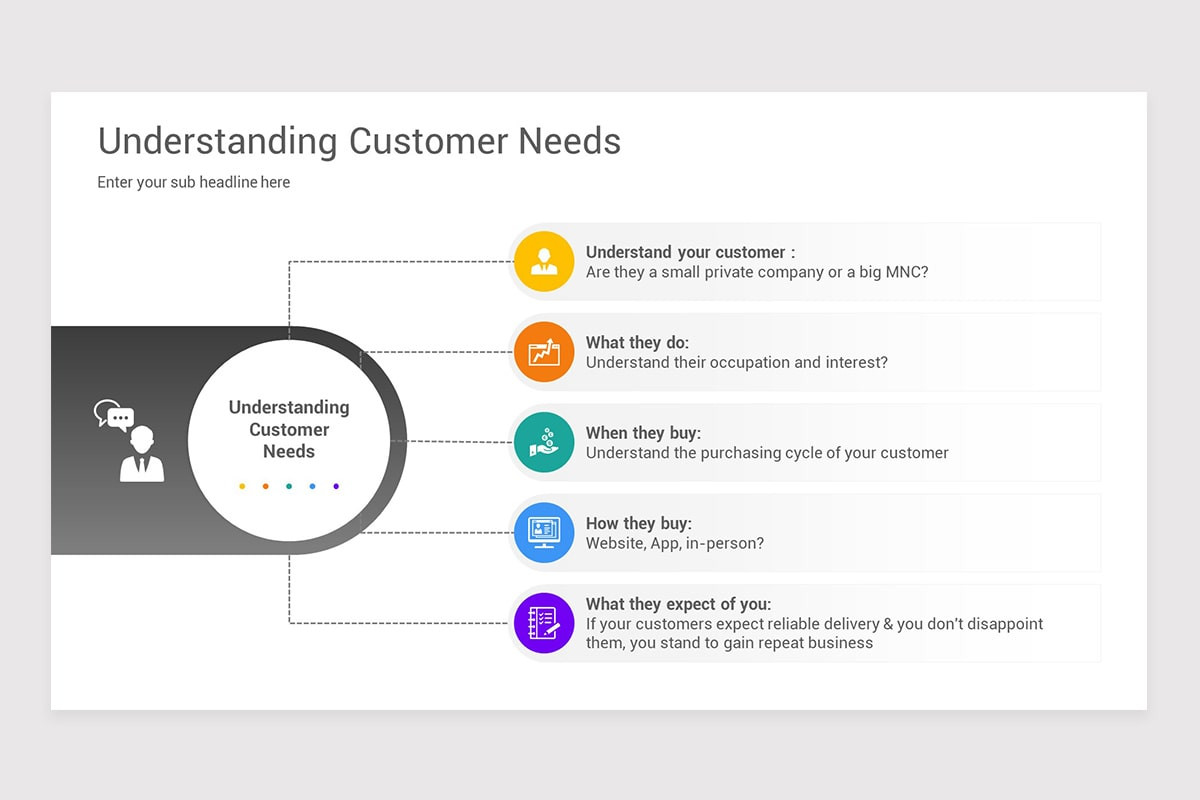 Understanding Customer Needs

Enter your sub headline here

Understanding Customer Needs

Understand your customer :
Are they a small private company or a big MNC?

What they do:
Understand their occupation and interest?

When they buy:
Understand the purchasing cycle of your customer

How they buy:
Website, App, in-person?

What they expect of you:
If your customers expect reliable delivery & you don't disappoint them, you stand to gain repeat business